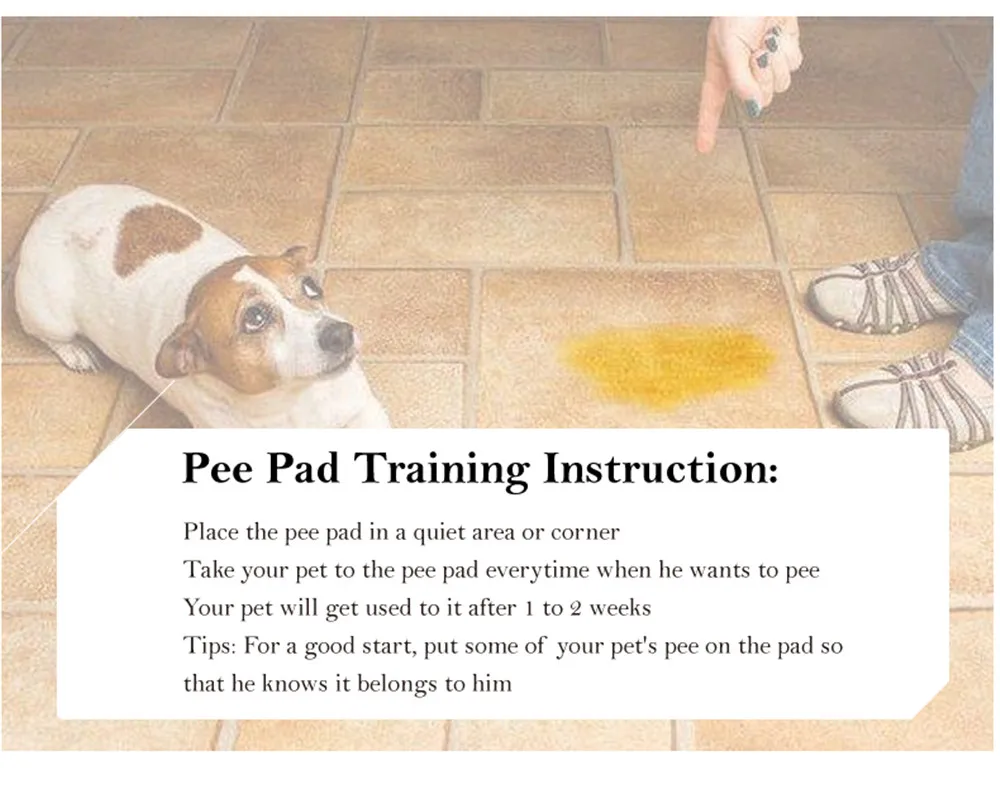 Pee Pad Training Instruction:

Place the pee pad in a quiet area or corner
Take your pet to the pee pad everytime when he wants to pee
Your pet will get used to it after 1 to 2 weeks
Tips: For a good start, put some of your pet's pee on the pad so that he knows it belongs to him